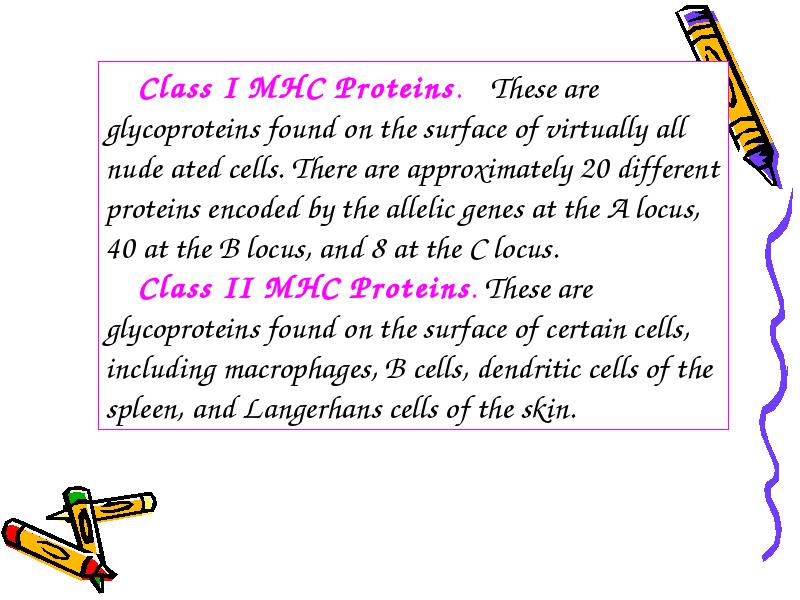 Class I MHC Proteins. These are glycoproteins found on the surface of virtually all nude ated cells. There are approximately 20 different proteins encoded by the allelic genes at the A locus, 40 at the B locus, and 8 at the C locus.

Class II MHC Proteins. These are glycoproteins found on the surface of certain cells, including macrophages, B cells, dendritic cells of the spleen, and Langerhans cells of the skin.